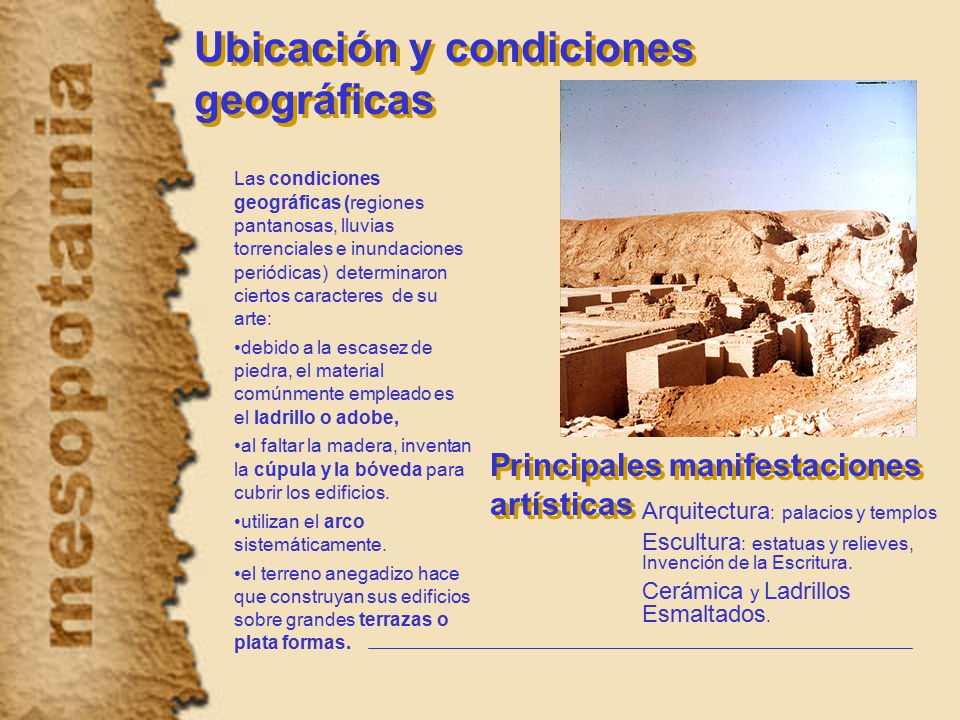 mesopotamia

Ubicación y condiciones geográficas

Las condiciones geográficas (regiones pantanosas, lluvias torrenciales e inundaciones periódicas) determinaron ciertos caracteres de su arte:

•debido a la escasez de piedra, el material comúnmente empleado es el ladrillo o adobe,

•al faltar la madera, inventan la cúpula y la bóveda para cubrir los edificios.

•utilizan el arco sistemáticamente.

•el terreno anegadizo hace que construyan sus edificios sobre grandes terrazas o plata formas.

Principales manifestaciones artísticas

Arquitectura: palacios y templos

Escultura: estatuas y relieves, Invención de la Escritura.

Cerámica y Ladrillos Esmaltados.